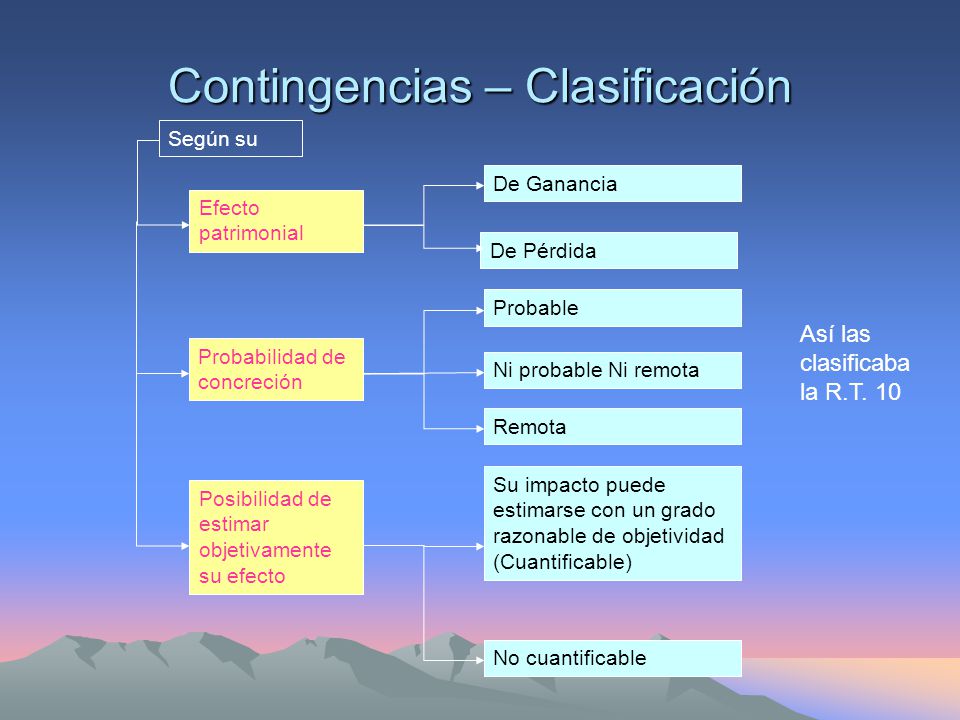 Contingencias – Clasificación

Según su

Efecto patrimonial

De Ganancia

De Pérdida

Probabilidad de concreción

Probable

Ni probable Ni remota

Remota

Posibilidad de estimar objetivamente su efecto

Su impacto puede estimarse con un grado razonable de objetividad (Cuantificable)

No cuantificable

Así las clasificaba la R.T. 10